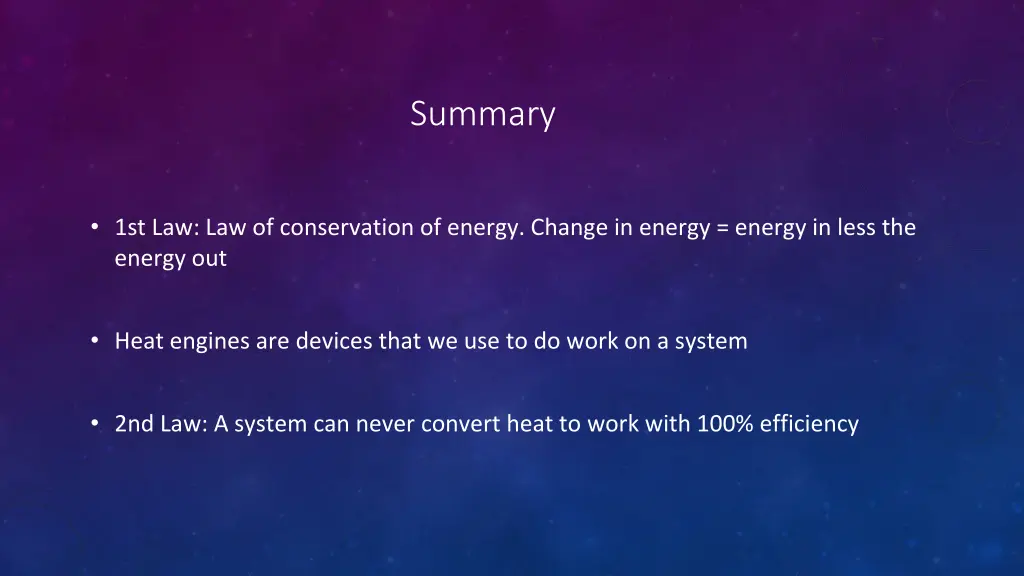 Summary

• 1st Law: Law of conservation of energy. Change in energy = energy in less the energy out

• Heat engines are devices that we use to do work on a system

• 2nd Law: A system can never convert heat to work with 100% efficiency